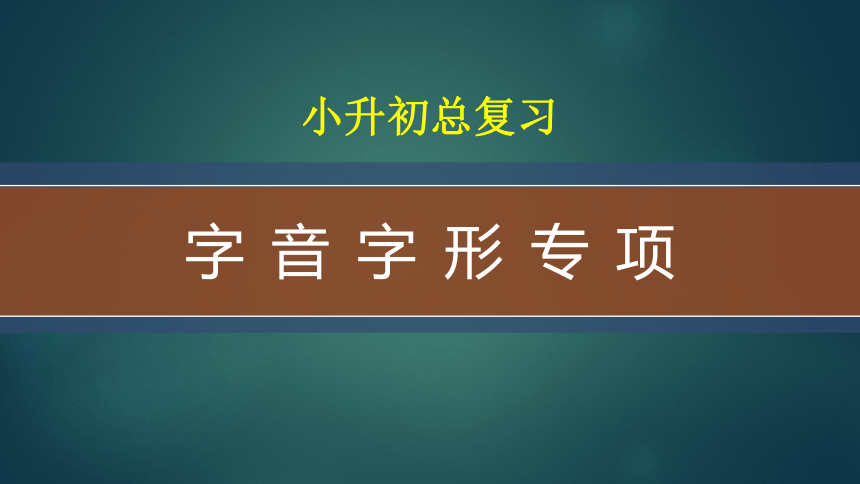 小升初总复习

字音字形专项